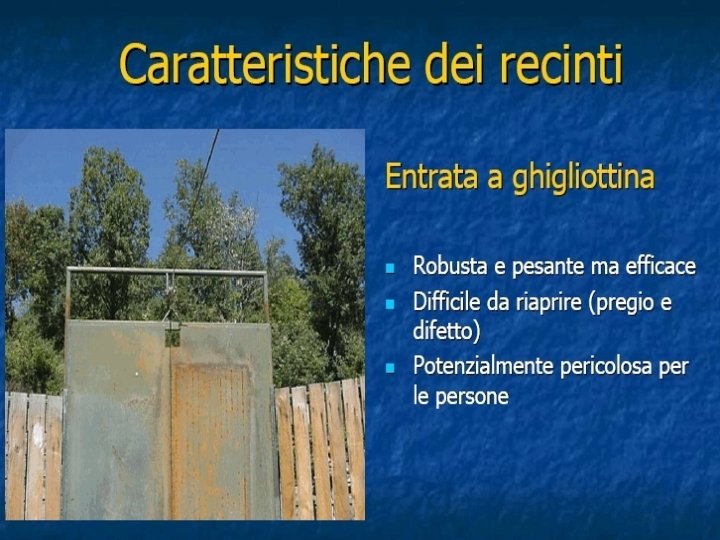 Caratteristiche dei recinti

Entrata a ghigliottina

- Robusta e pesante ma efficace
- Difficile da riaprire (pregio e difetto)
- Potenzialmente pericolosa per le persone